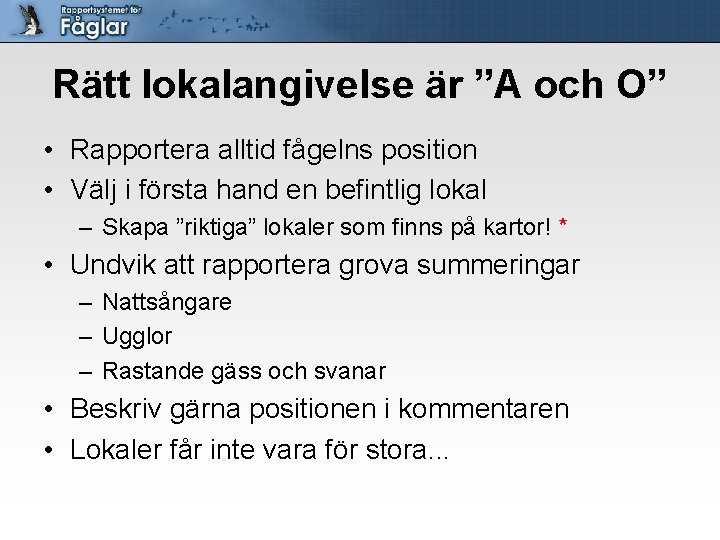 Rapportsystemet för
Fåglar

Rätt lokalangivelse är ”A och O”

• Rapportera alltid fågelns position
• Välj i första hand en befintlig lokal
– Skapa ”riktiga” lokaler som finns på kartor! *
• Undvik att rapportera grova summeringar
– Nattsångare
– Ugglor
– Rastande gäss och svanar
• Beskriv gärna positionen i kommentaren
• Lokaler får inte vara för stora...